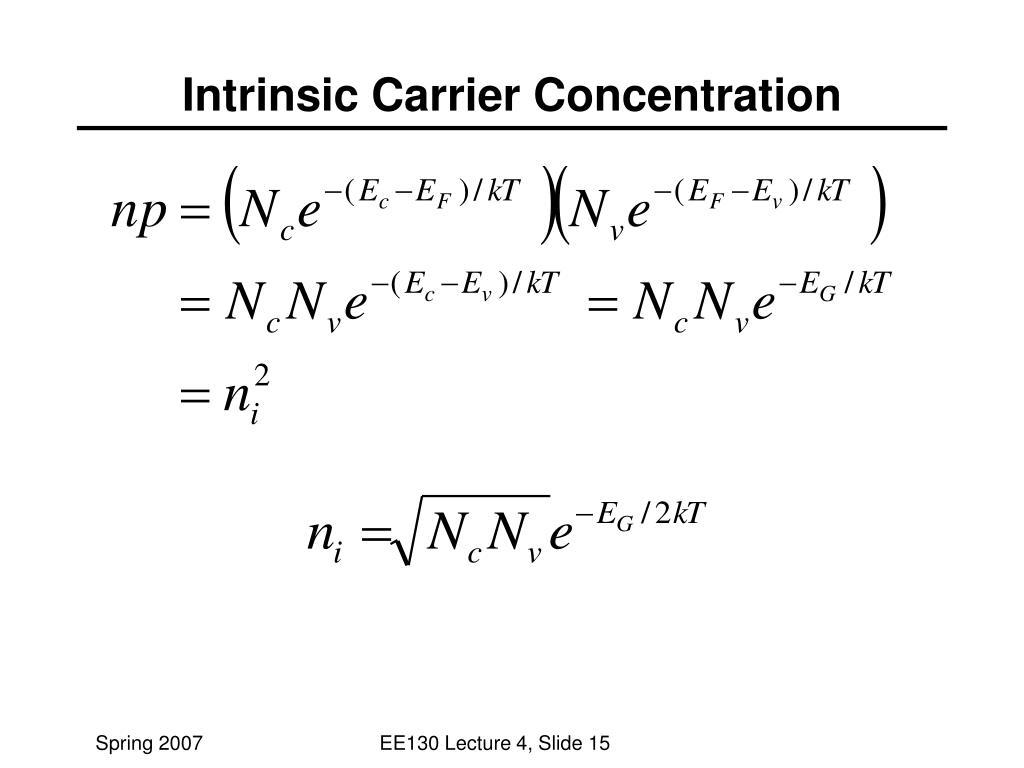 Intrinsic Carrier Concentration

$np = \left(N_c e^{-(E_c - E_F)/kT}\right)\left(N_v e^{-(E_F - E_v)/kT}\right)$

$= N_c N_v e^{-(E_c - E_v)/kT} = N_c N_v e^{-E_G/kT}$

$= n_i^2$

$n_i = \sqrt{N_c N_v} e^{-E_G/2kT}$

Spring 2007

EE130 Lecture 4, Slide 15